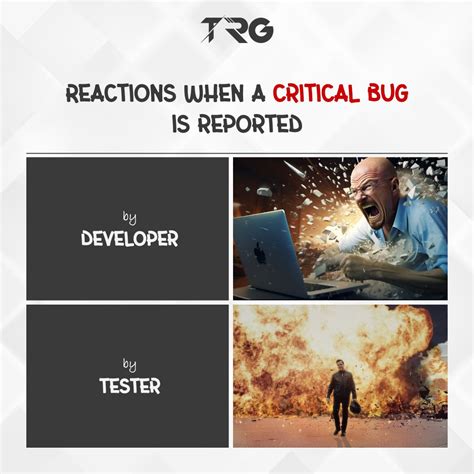 TRG

REACTIONS WHEN A CRITICAL BUG IS REPORTED

by
DEVELOPER

by
TESTER